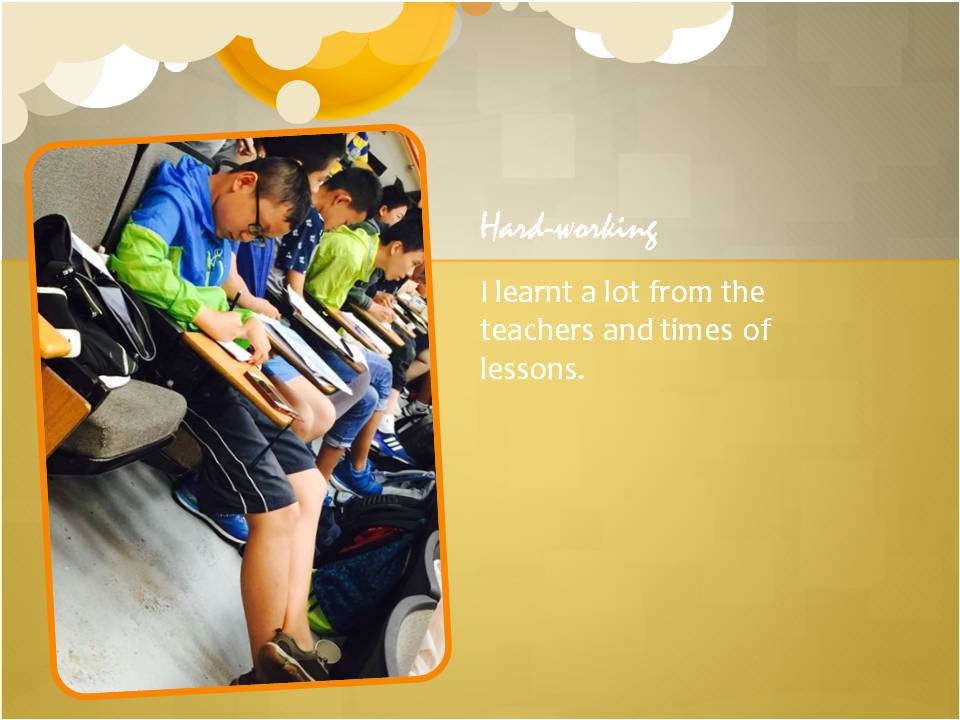 Hard-working

I learnt a lot from the teachers and times of lessons.